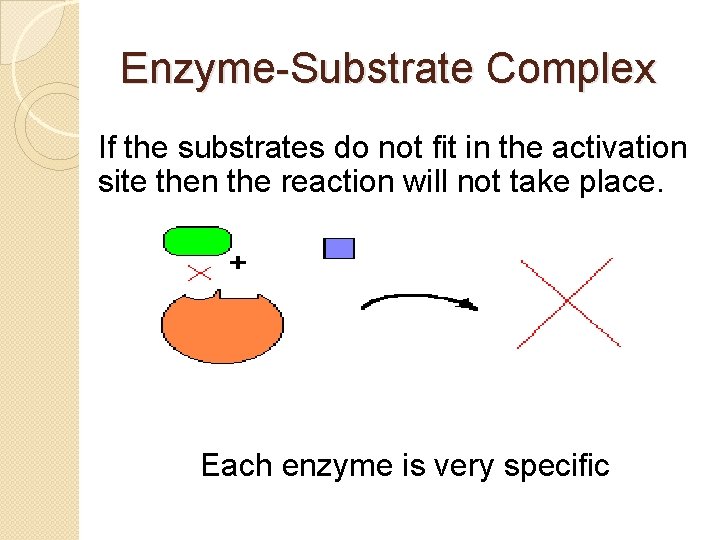 Enzyme-Substrate Complex

If the substrates do not fit in the activation site then the reaction will not take place.

+

Each enzyme is very specific